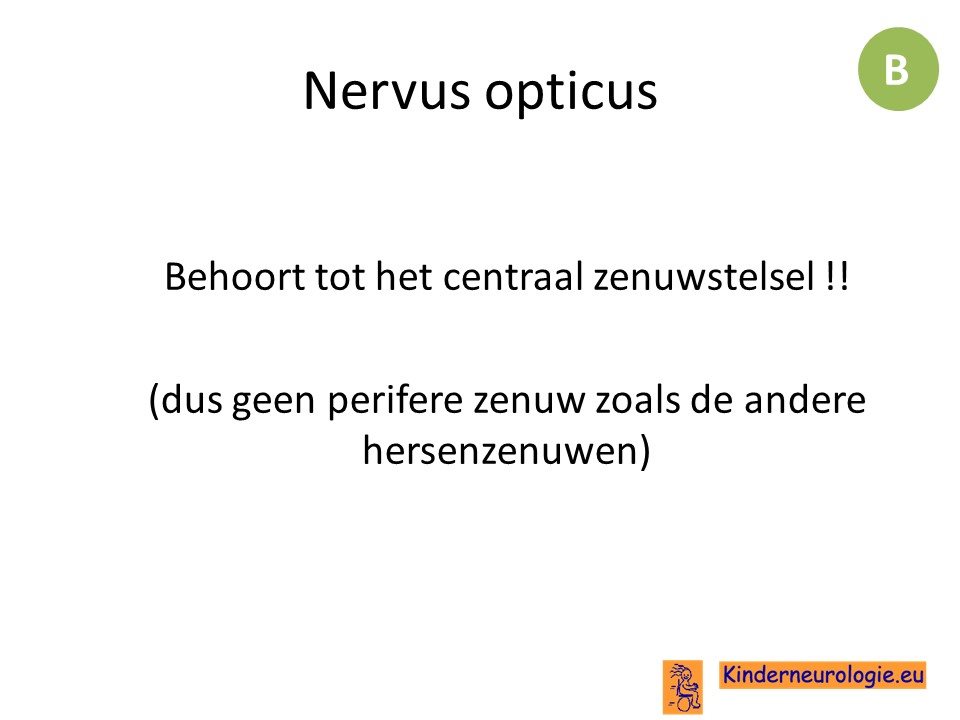 Nervus opticus

B

Behoort tot het centraal zenuwstelsel !!

(dus geen perifere zenuw zoals de andere hersenzenuwen)

Kinderneurologie.eu